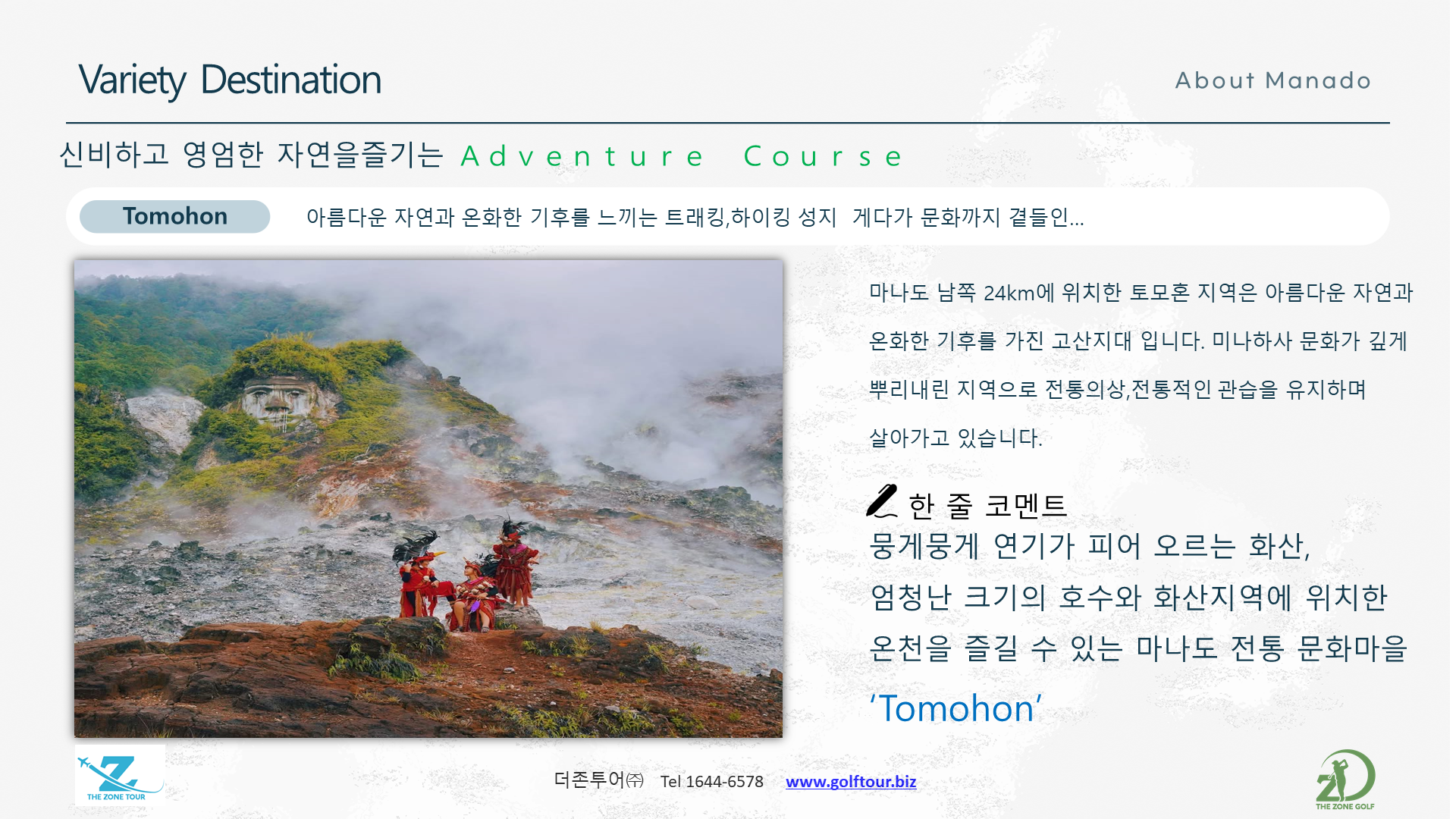 Variety Destination

About Manado

신비하고 영엄한 자연을즐기는 Adventure Course

Tomohon

아름다운 자연과 온화한 기후를 느끼는 트래킹,하이킹 성지 게다가 문화까지 곁들인...

마나도 남쪽 24km에 위치한 토모혼 지역은 아름다운 자연과 온화한 기후를 가진 고산지대 입니다. 미나하사 문화가 깊게 뿌리내린 지역으로 전통의상,전통적인 관습을 유지하며 살아가고 있습니다.

한 줄 코멘트

뭉게뭉게 연기가 피어 오르는 화산,
엄청난 크기의 호수와 화산지역에 위치한
온천을 즐길 수 있는 마나도 전통 문화마을
'Tomohon'

THE ZONE TOUR

더존투어㈜ Tel 1644-6578 www.golftour.biz

THE ZONE GOLF